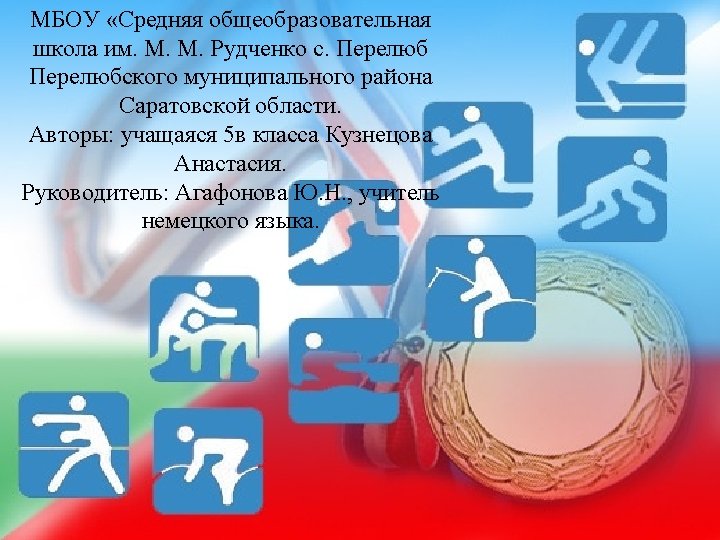 МБОУ «Средняя общеобразовательная школа им. М. М. Рудченко с. Перелюб Перелюбского муниципального района Саратовской области.
Авторы: учащаяся 5в класса Кузнецова Анастасия.
Руководитель: Агафонова Ю.Н., учитель немецкого языка.